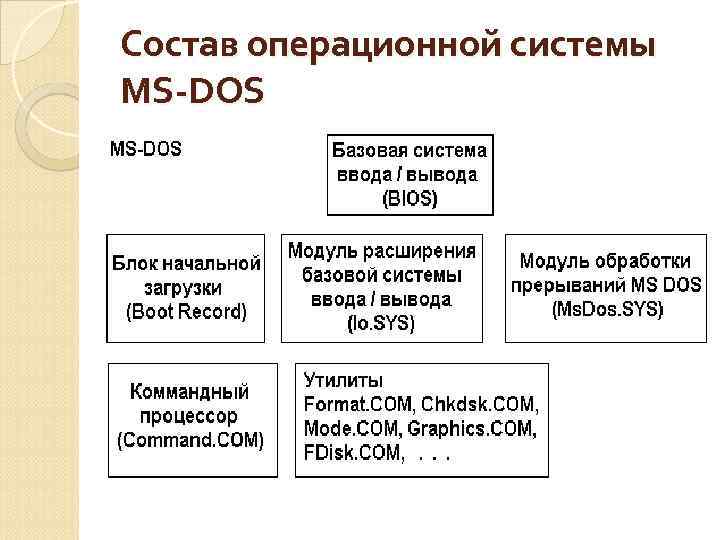 Состав операционной системы MS-DOS

MS-DOS

Базовая система ввода / вывода (BIOS)

Блок начальной загрузки (Boot Record)

Модуль расширения базовой системы ввода / вывода (Io.SYS)

Модуль обработки прерываний MS DOS (MsDos.SYS)

Коммандный процессор (Command.COM)

Утилиты
Format.COM, Chkdsk.COM, Mode.COM, Graphics.COM, FDisk.COM, . . .